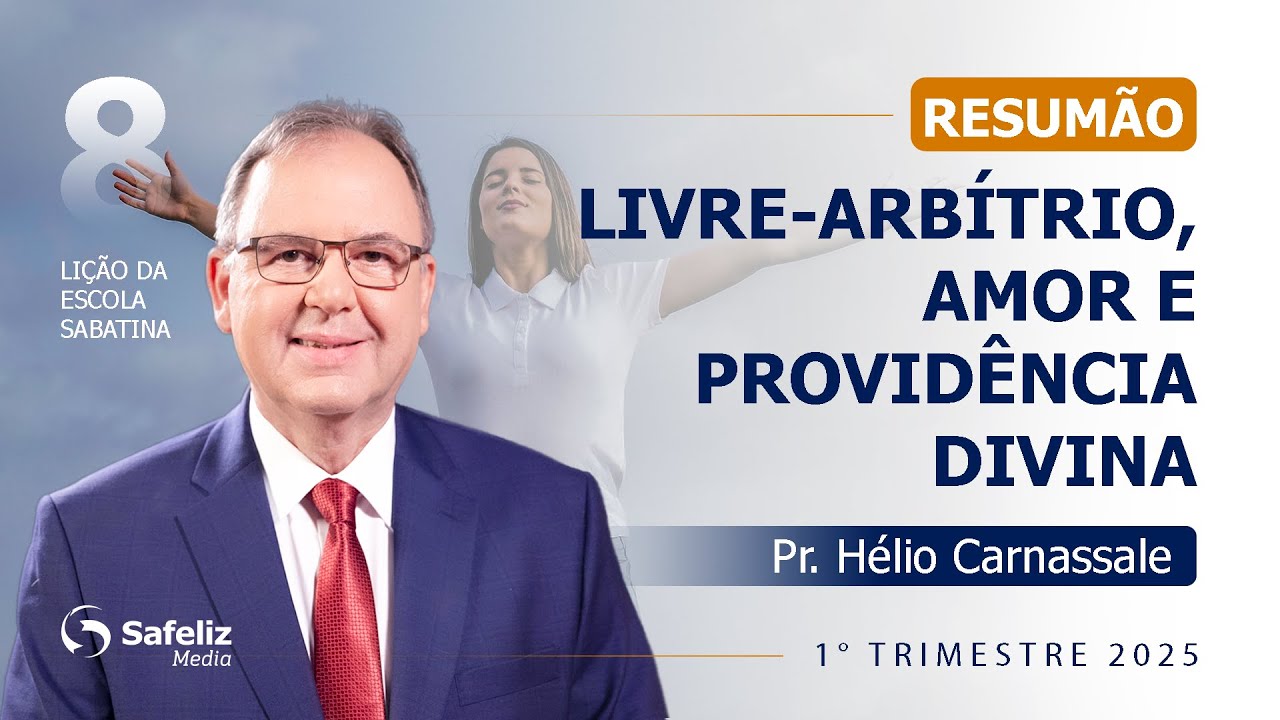 8

LIÇÃO DA ESCOLA SABATINA

RESUMÃO

LIVRE-ARBÍTRIO, AMOR E PROVIDÊNCIA DIVINA

Pr. Hélio Carnassale

Safeliz Media

1° TRIMESTRE 2025